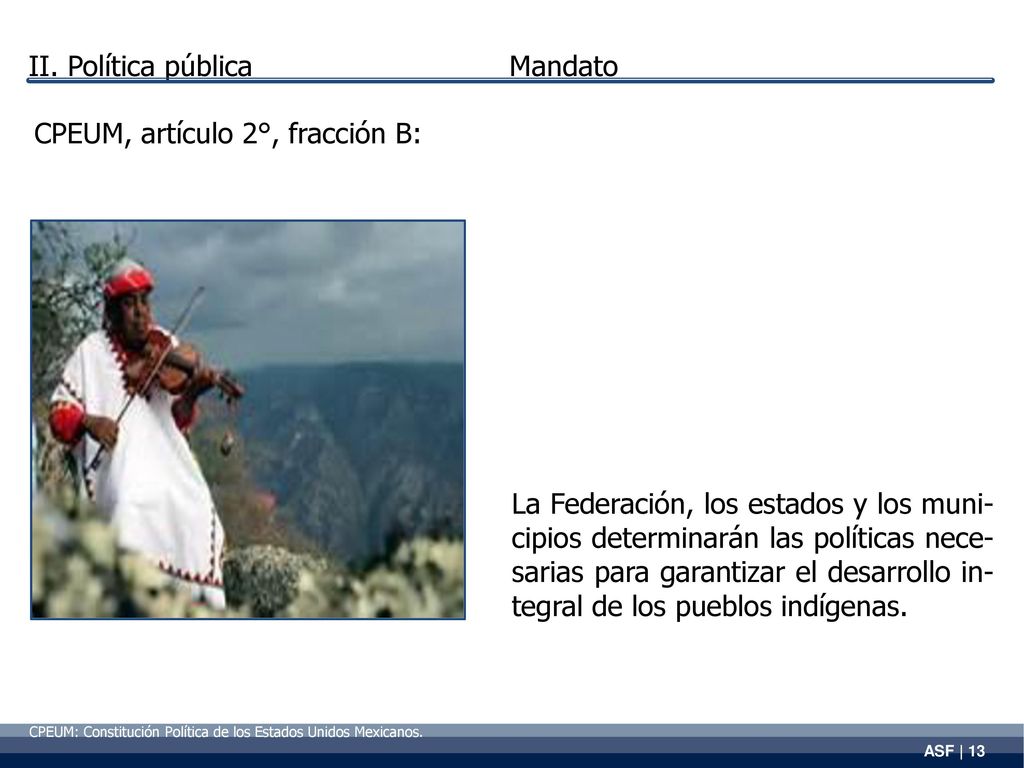 II. Política pública Mandato

CPEUM, artículo 2°, fracción B:

La Federación, los estados y los municipios determinarán las políticas necesarias para garantizar el desarrollo integral de los pueblos indígenas.

CPEUM: Constitución Política de los Estados Unidos Mexicanos.

ASF | 13